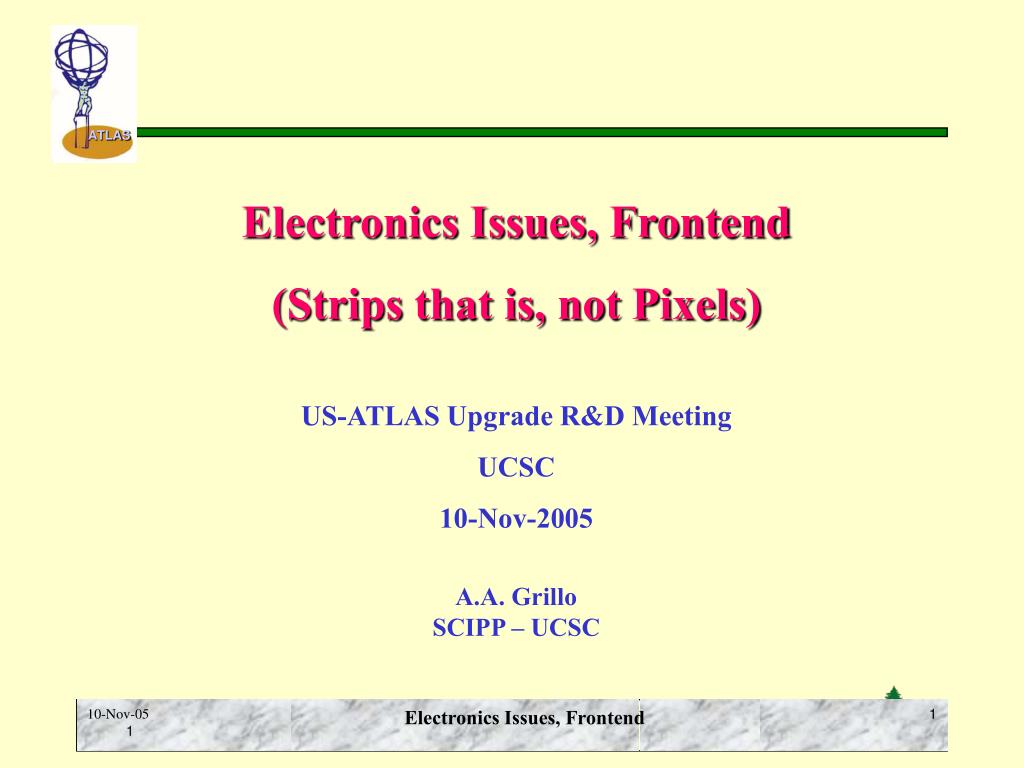 ATLAS

Electronics Issues, Frontend

(Strips that is, not Pixels)

US-ATLAS Upgrade R&D Meeting

UCSC

10-Nov-2005

A.A. Grillo
SCIPP – UCSC

10-Nov-05
1

Electronics Issues, Frontend

1